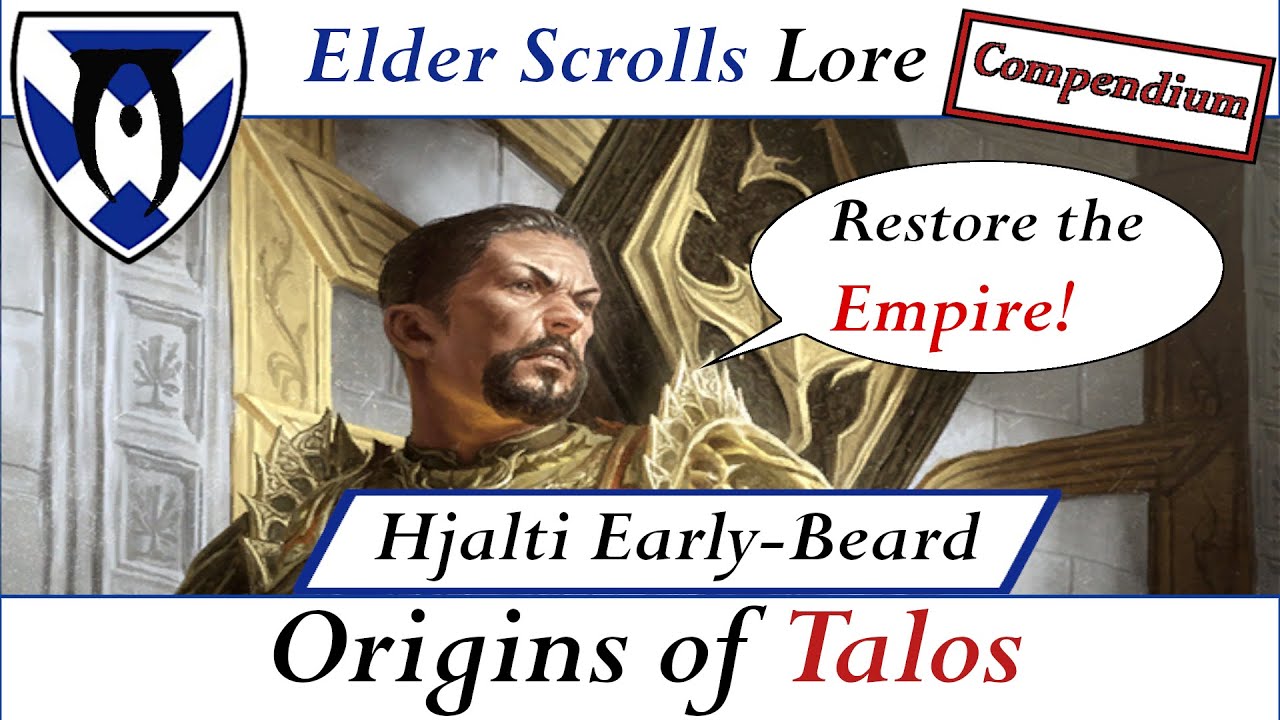 Elder Scrolls Lore

Compendium

Restore the Empire!

Hjalti Early-Beard

Origins of Talos